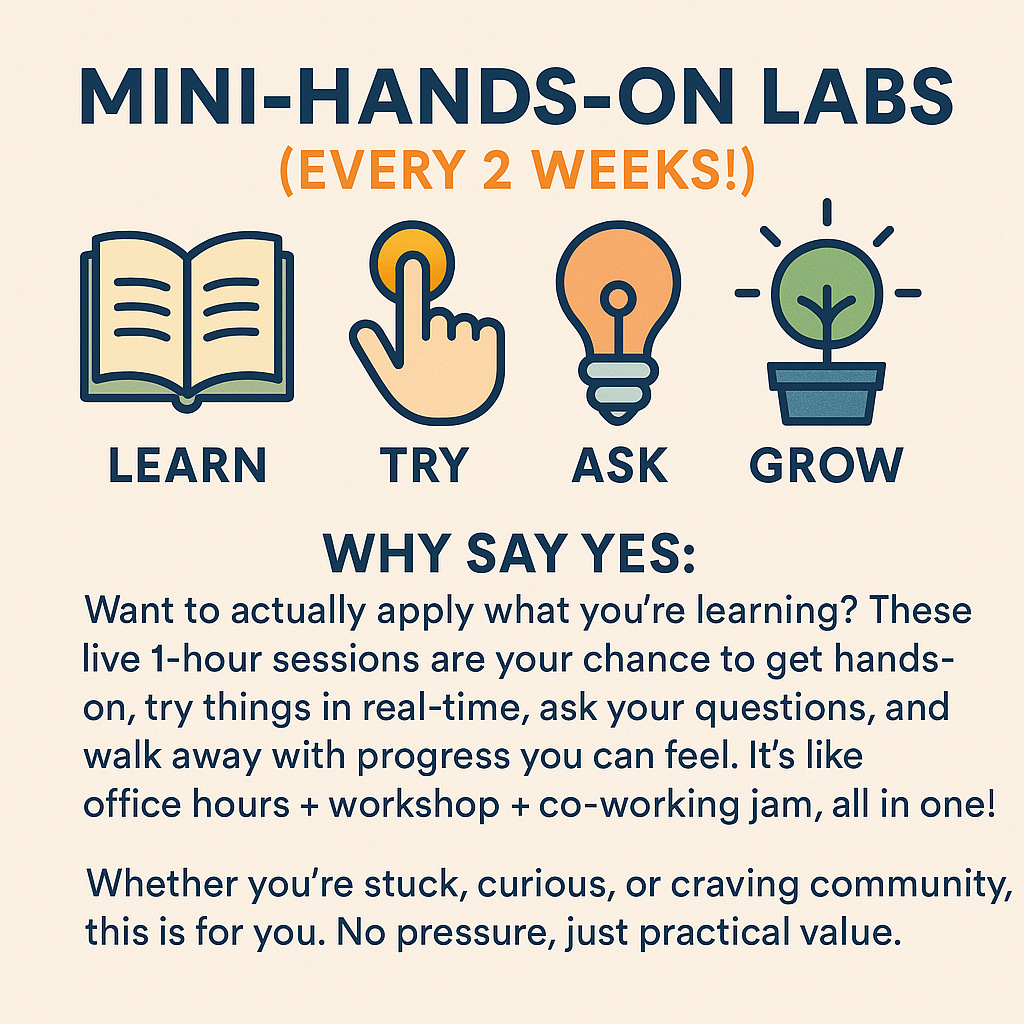 MINI-HANDS-ON LABS
(EVERY 2 WEEKS!)

LEARN TRY ASK GROW

WHY SAY YES:

Want to actually apply what you're learning? These live 1-hour sessions are your chance to get hands-on, try things in real-time, ask your questions, and walk away with progress you can feel. It's like office hours + workshop + co-working jam, all in one!

Whether you're stuck, curious, or craving community, this is for you. No pressure, just practical value.